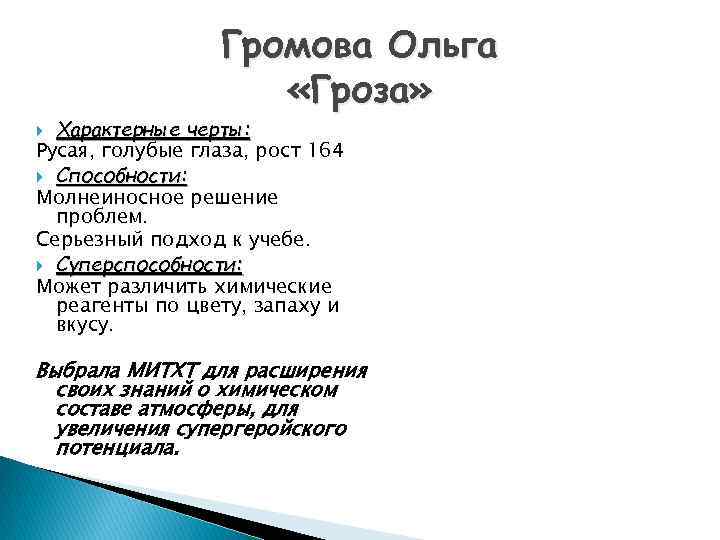 Громова Ольга
«Гроза»

Характерные черты:

Русая, голубые глаза, рост 164

Способности:

Молнеиносное решение проблем.

Серьезный подход к учебе.

Суперспособности:

Может различить химические реагенты по цвету, запаху и вкусу.

Выбрала МИТХТ для расширения своих знаний о химическом составе атмосферы, для увеличения супергеройского потенциала.